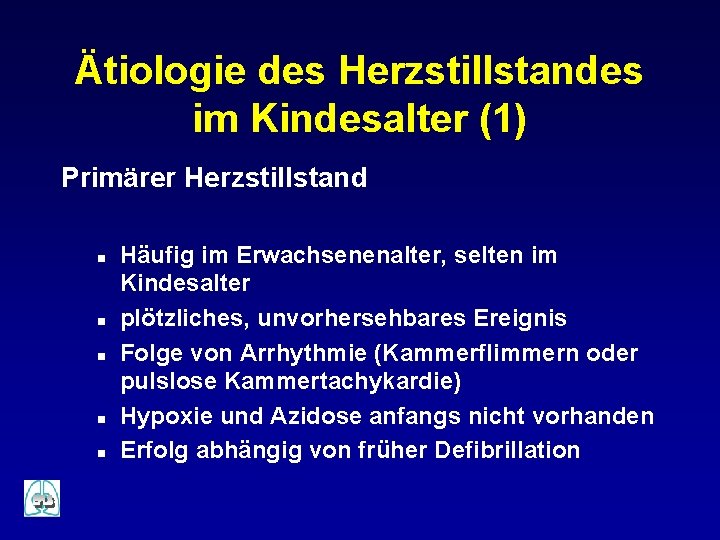 Ätiologie des Herzstillstandes im Kindesalter (1)

Primärer Herzstillstand

- Häufig im Erwachsenenalter, selten im Kindesalter
- plötzliches, unvorhersehbares Ereignis
- Folge von Arrhythmie (Kammerflimmern oder pulslose Kammertachykardie)
- Hypoxie und Azidose anfangs nicht vorhanden
- Erfolg abhängig von früher Defibrillation